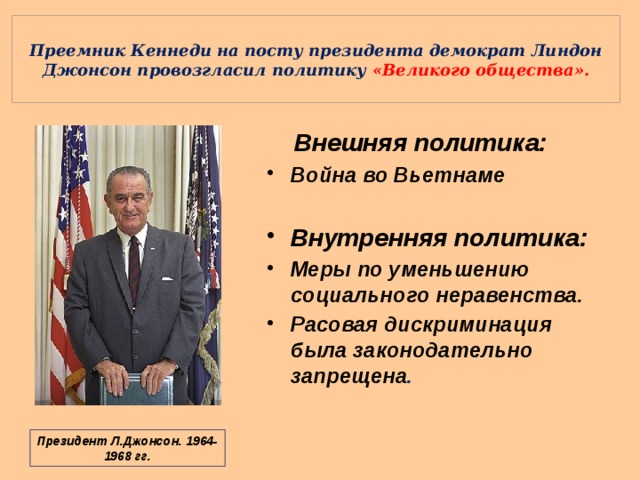 Преемник Кеннеди на посту президента демократ Линдон Джонсон провозгласил политику «Великого общества».

Внешняя политика:

• Война во Вьетнаме

• Внутренняя политика:

• Меры по уменьшению социального неравенства.

• Расовая дискриминация была законодательно запрещена.

Президент Л.Джонсон. 1964-1968 гг.